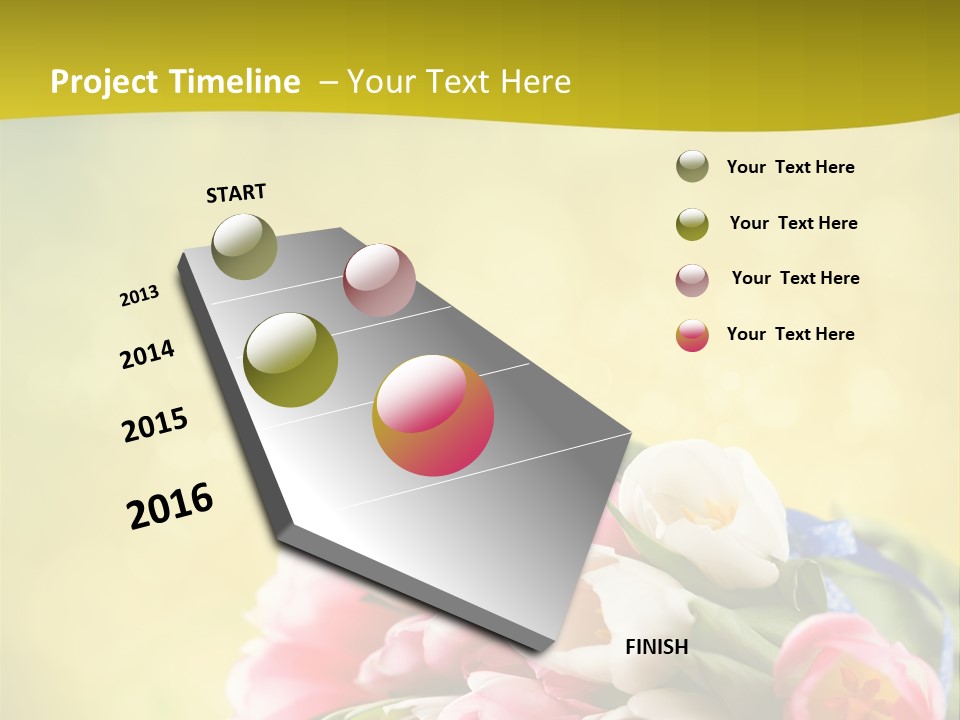 Project Timeline – Your Text Here

START

2013

2014

2015

2016

FINISH

Your Text Here

Your Text Here

Your Text Here

Your Text Here